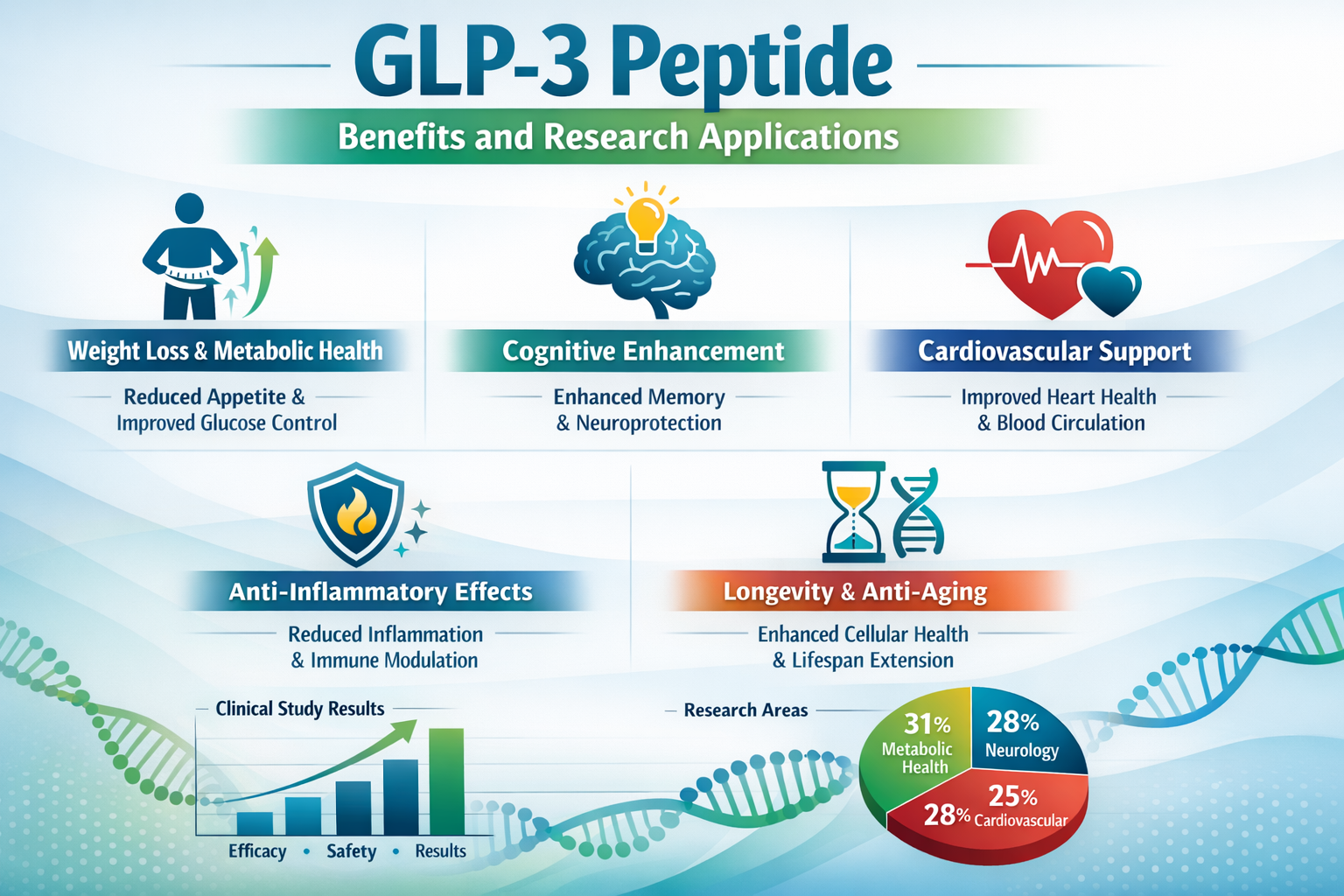 GLP-3 Peptide

Benefits and Research Applications

Weight Loss & Metabolic Health

Reduced Appetite & Improved Glucose Control

Cognitive Enhancement

Enhanced Memory & Neuroprotection

Cardiovascular Support

Improved Heart Health & Blood Circulation

Anti-Inflammatory Effects

Reduced Inflammation & Immune Modulation

Longevity & Anti-Aging

Enhanced Cellular Health & Lifespan Extension

Clinical Study Results

Efficacy • Safety • Results

Research Areas

31% Metabolic Health

28% Neurology

25%

28% Cardiovascular